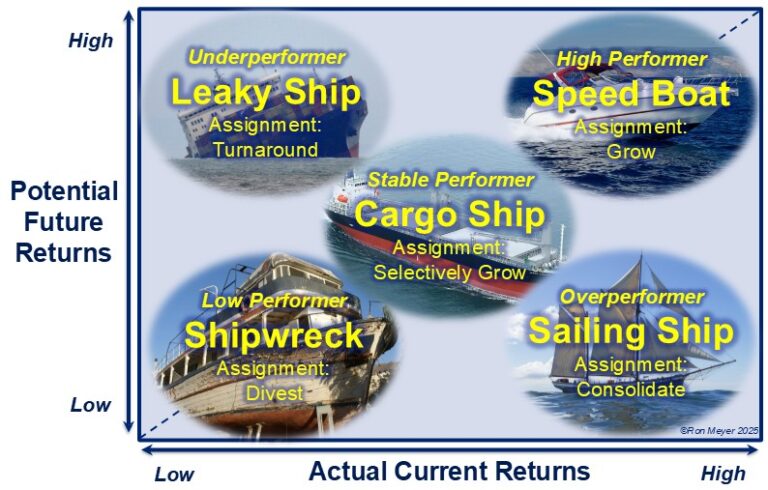 High

Potential Future Returns

Low

Underperformer
Leaky Ship
Assignment:
Turnaround

High Performer
Speed Boat
Assignment:
Grow

Stable Performer
Cargo Ship
Assignment:
Selectively Grow

Low Performer
Shipwreck
Assignment:
Divest

Overperformer
Sailing Ship
Assignment:
Consolidate

©Ron Meyer 2025

Low
Actual Current Returns
High